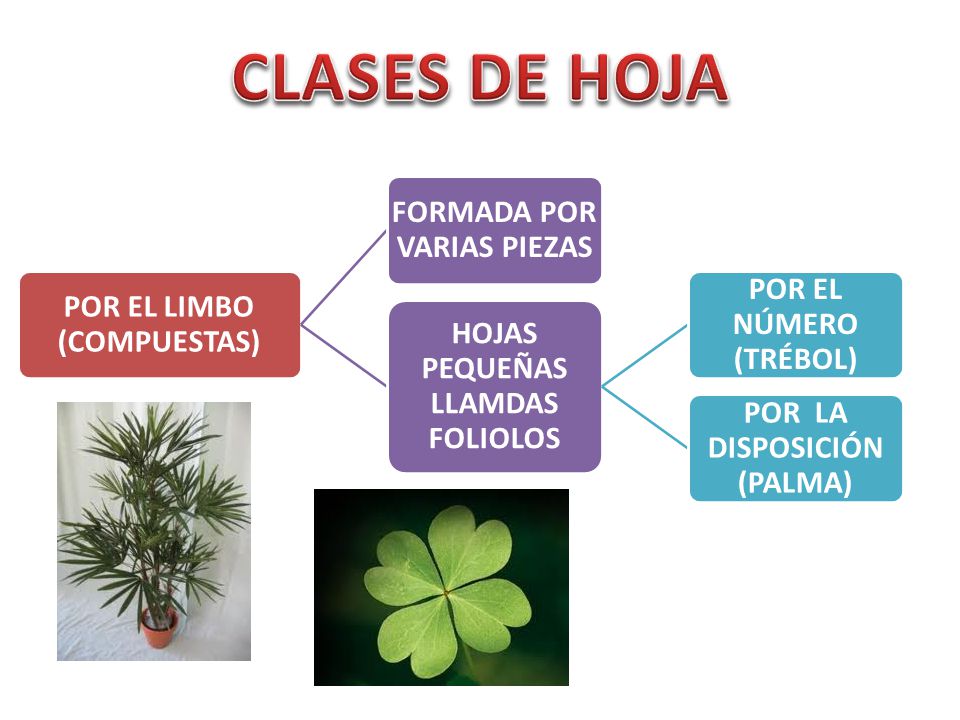 CLASES DE HOJA

POR EL LIMBO (COMPUESTAS)

FORMADA POR VARIAS PIEZAS

HOJAS PEQUEÑAS LLAMDAS FOLIOLOS

POR EL NÚMERO (TRÉBOL)

POR LA DISPOSICIÓN (PALMA)